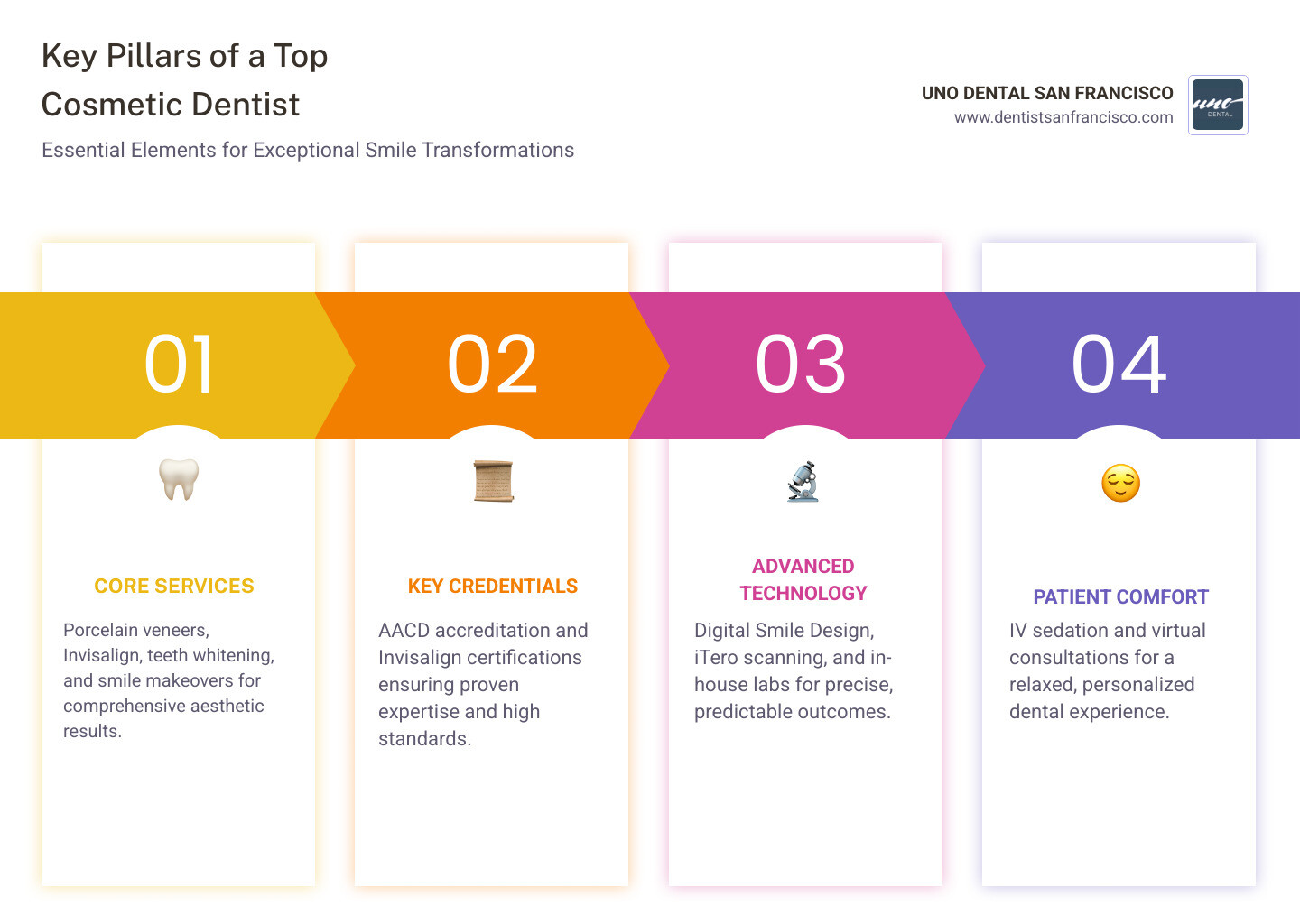 Key Pillars of a Top Cosmetic Dentist

Essential Elements for Exceptional Smile Transformations

UNO DENTAL SAN FRANCISCO
www.dentistsanfrancisco.com

uno
DENTAL

01

CORE SERVICES

Porcelain veneers, Invisalign, teeth whitening, and smile makeovers for comprehensive aesthetic results.

02

KEY CREDENTIALS

AACD accreditation and Invisalign certifications ensuring proven expertise and high standards.

03

ADVANCED TECHNOLOGY

Digital Smile Design, iTero scanning, and in-house labs for precise, predictable outcomes.

04

PATIENT COMFORT

IV sedation and virtual consultations for a relaxed, personalized dental experience.